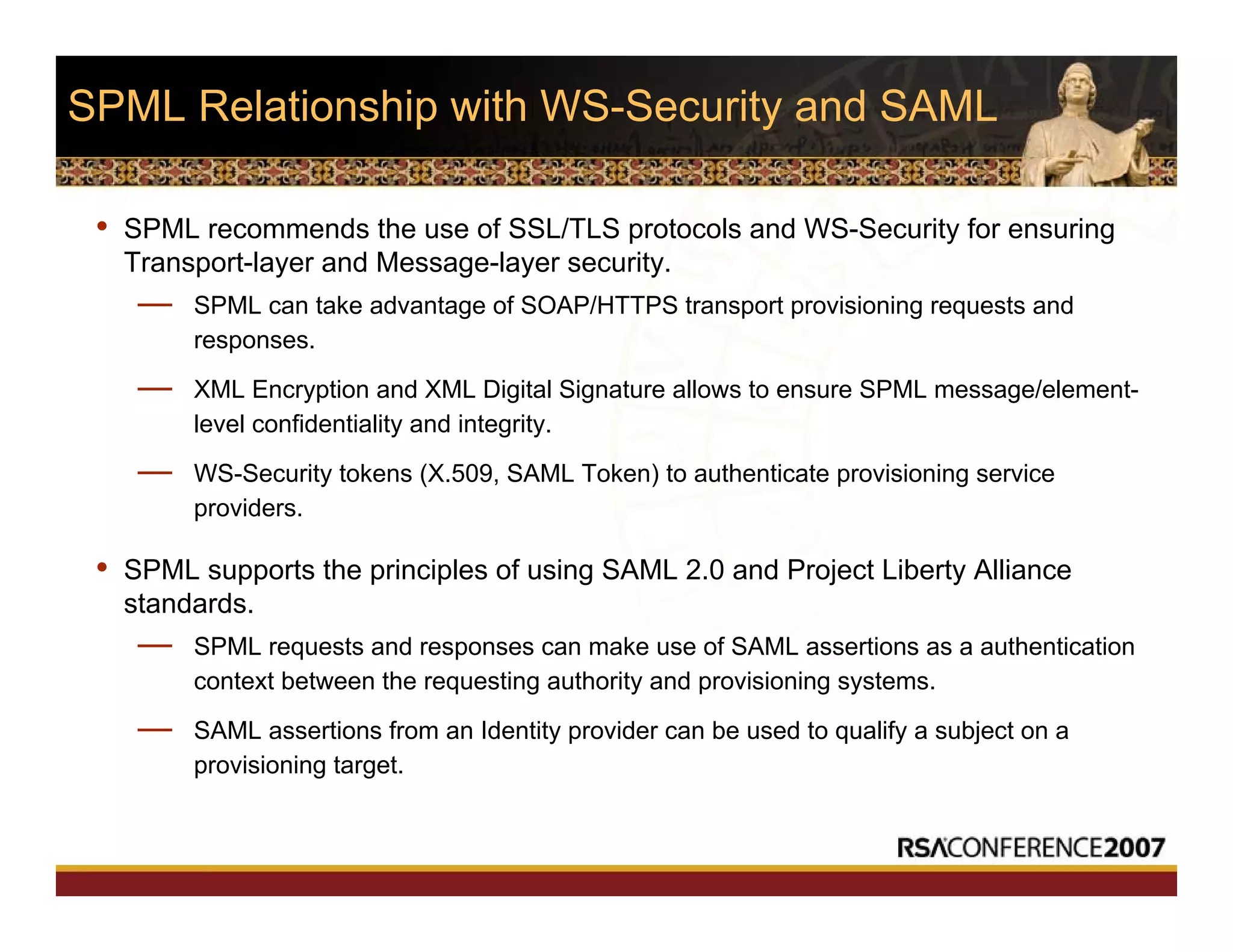 SPML Relationship with WS-Security and SAML

• SPML recommends the use of SSL/TLS protocols and WS-Security for ensuring Transport-layer and Message-layer security.

— SPML can take advantage of SOAP/HTTPS transport provisioning requests and responses.

— XML Encryption and XML Digital Signature allows to ensure SPML message/element-level confidentiality and integrity.

— WS-Security tokens (X.509, SAML Token) to authenticate provisioning service providers.

• SPML supports the principles of using SAML 2.0 and Project Liberty Alliance standards.

— SPML requests and responses can make use of SAML assertions as a authentication context between the requesting authority and provisioning systems.

— SAML assertions from an Identity provider can be used to qualify a subject on a provisioning target.

RSACONFERENCE2007